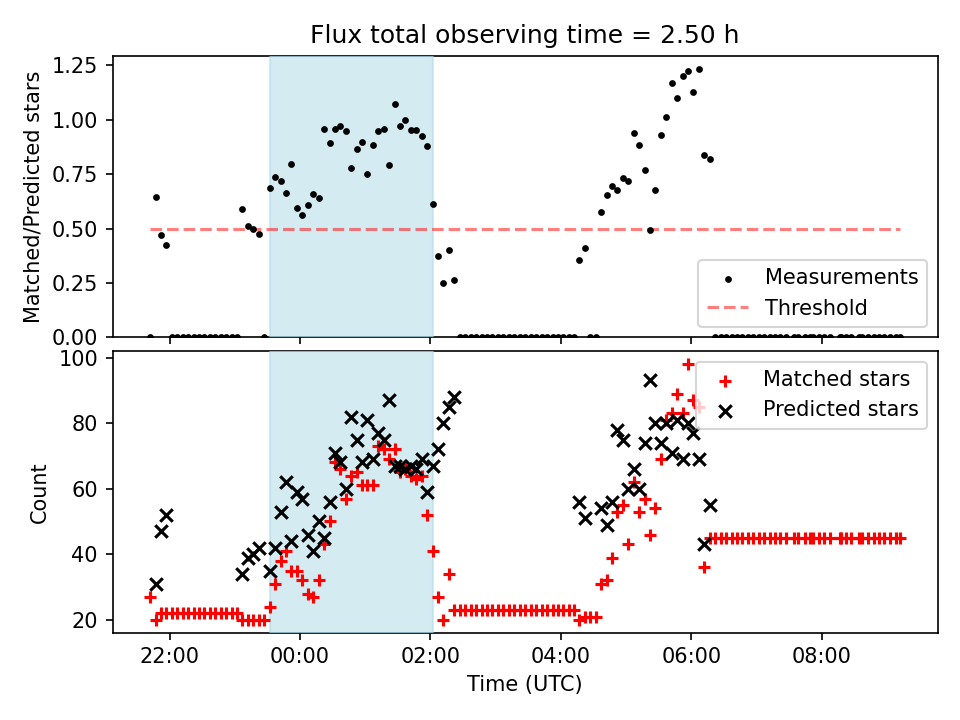 Flux total observing time = 2.50 h

Matched/Predicted stars

1.25
1.00
0.75
0.50
0.25
0.00

Measurements
Threshold

Count

100
80
60
40
20

Matched stars
Predicted stars

22:00
00:00
02:00
04:00
06:00
08:00

Time (UTC)